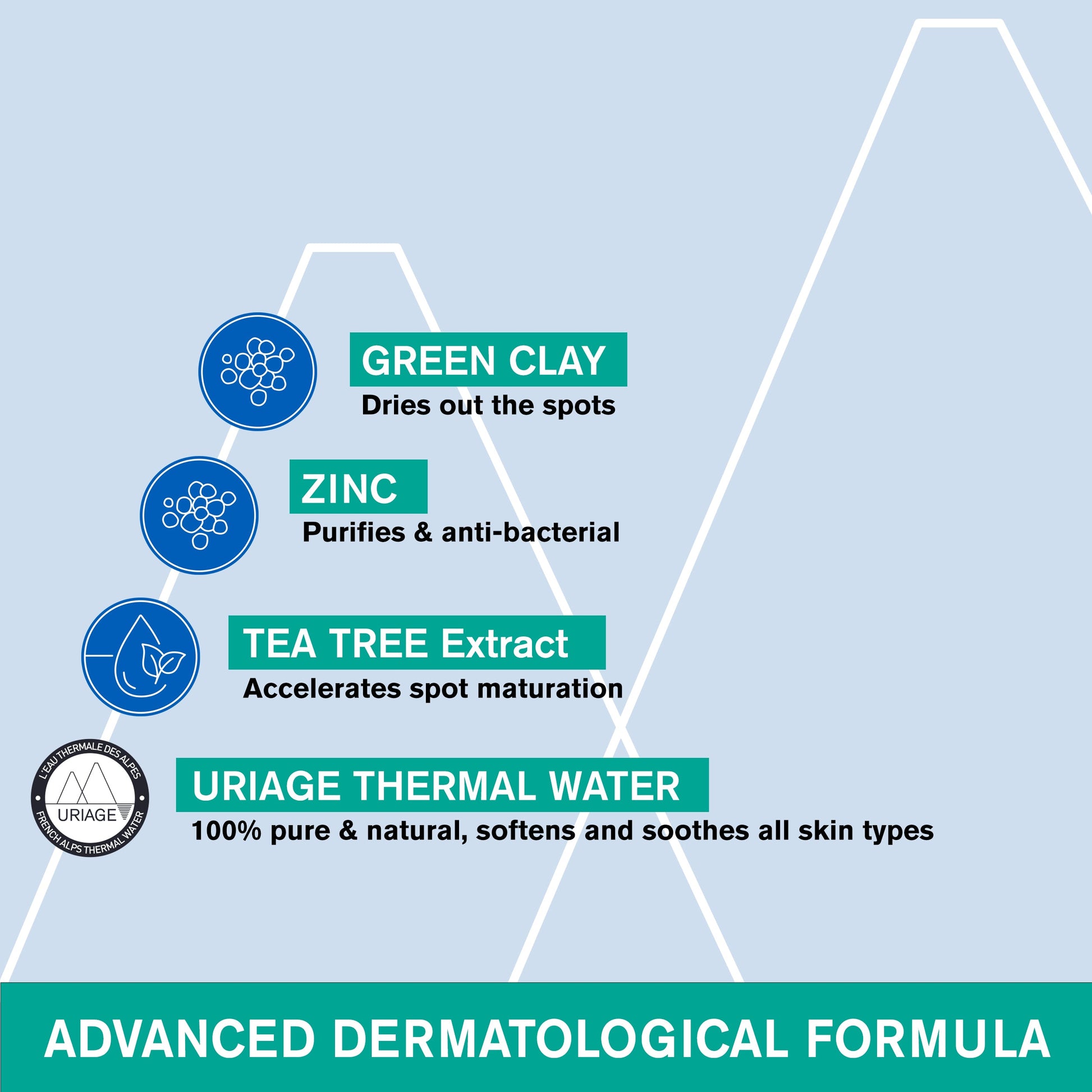 GREEN CLAY
Dries out the spots

ZINC
Purifies & anti-bacterial

TEA TREE Extract
Accelerates spot maturation

L'EAU THERMALE DES ALPES
URIAGE
FRENCH ALPS THERMAL WATER

URIAGE THERMAL WATER
100% pure & natural, softens and soothes all skin types

ADVANCED DERMATOLOGICAL FORMULA